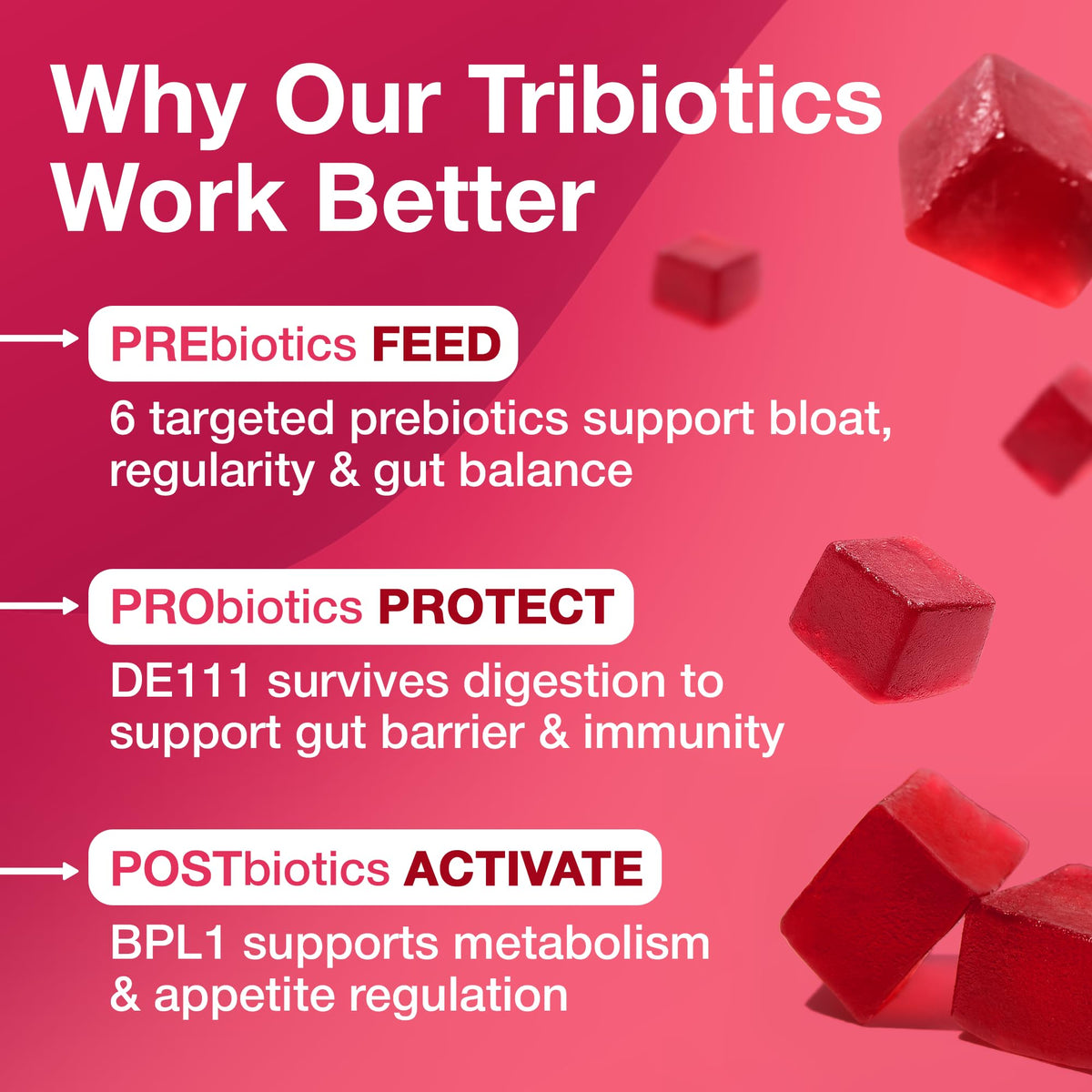 Why Our Tribiotics Work Better

PREbiotics FEED

6 targeted prebiotics support bloat, regularity & gut balance

PRObiotics PROTECT

DE111 survives digestion to support gut barrier & immunity

POSTbiotics ACTIVATE

BPL1 supports metabolism & appetite regulation